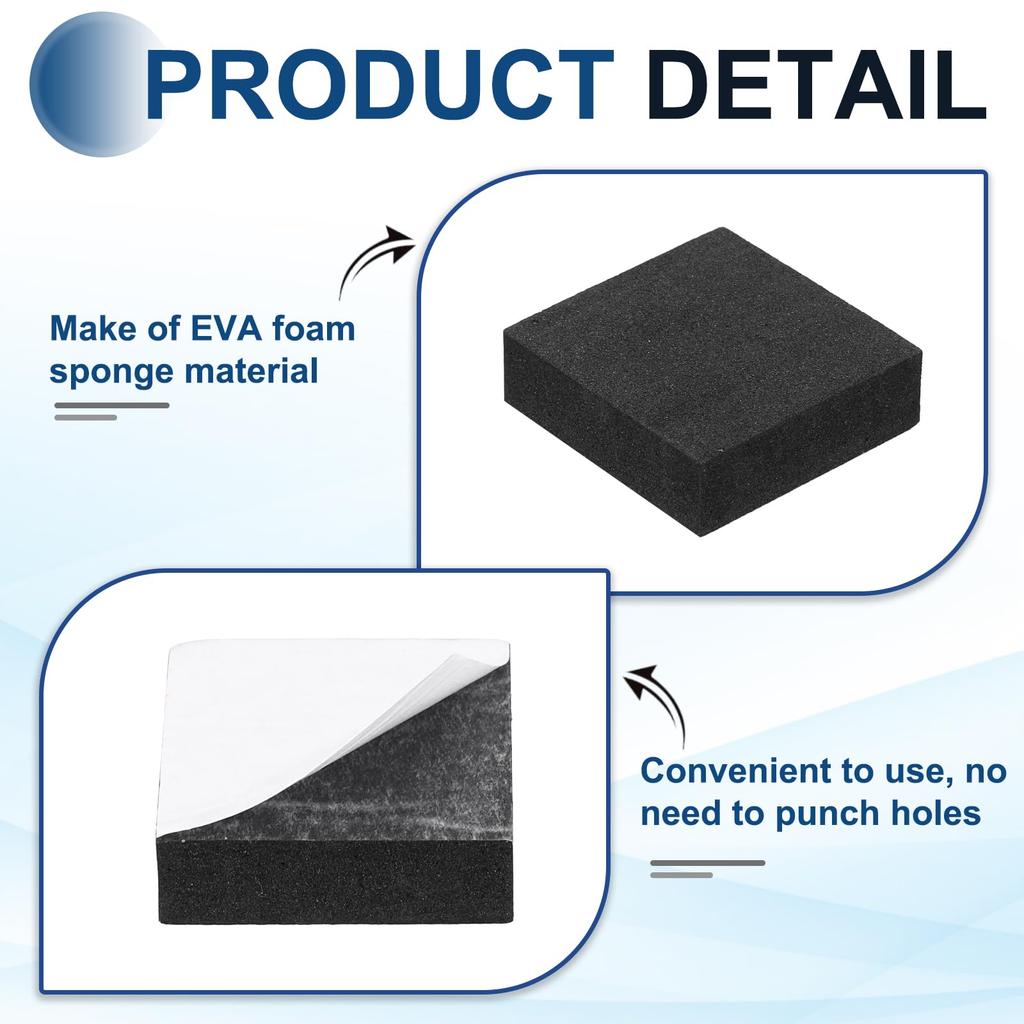 PRODUCT DETAIL

Make of EVA foam sponge material

Convenient to use, no need to punch holes